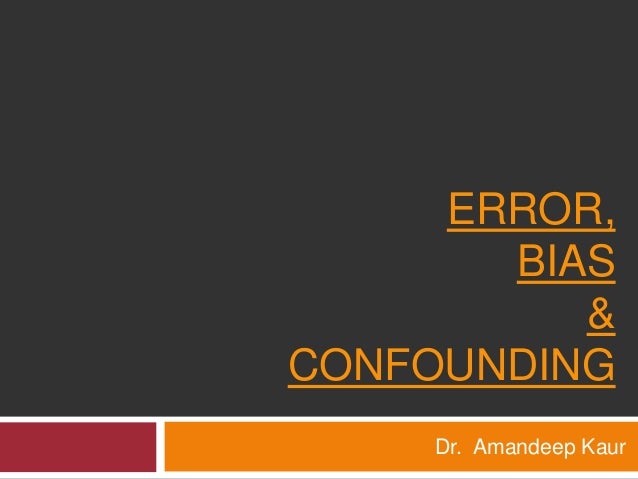 ERROR,
BIAS
&
CONFOUNDING

Dr. Amandeep Kaur